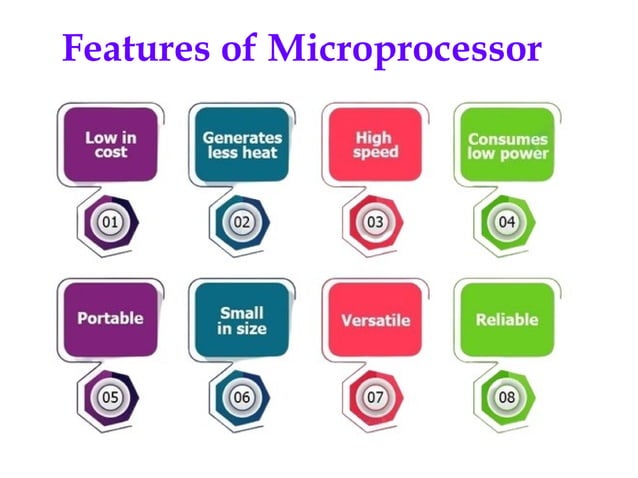 Features of Microprocessor

Low in cost
01

Generates less heat
02

High speed
03

Consumes low power
04

Portable
05

Small in size
06

Versatile
07

Reliable
08